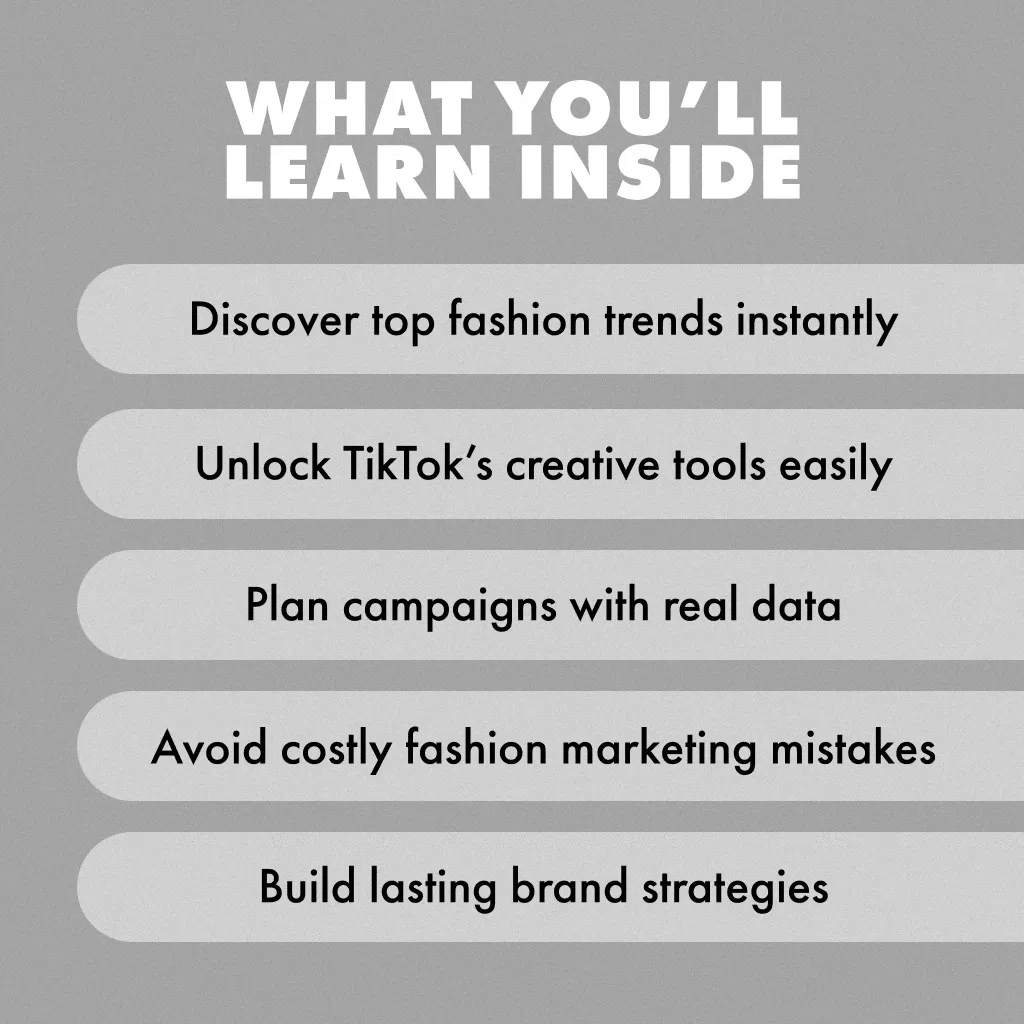 WHAT YOU'LL LEARN INSIDE

Discover top fashion trends instantly

Unlock TikTok's creative tools easily

Plan campaigns with real data

Avoid costly fashion marketing mistakes

Build lasting brand strategies